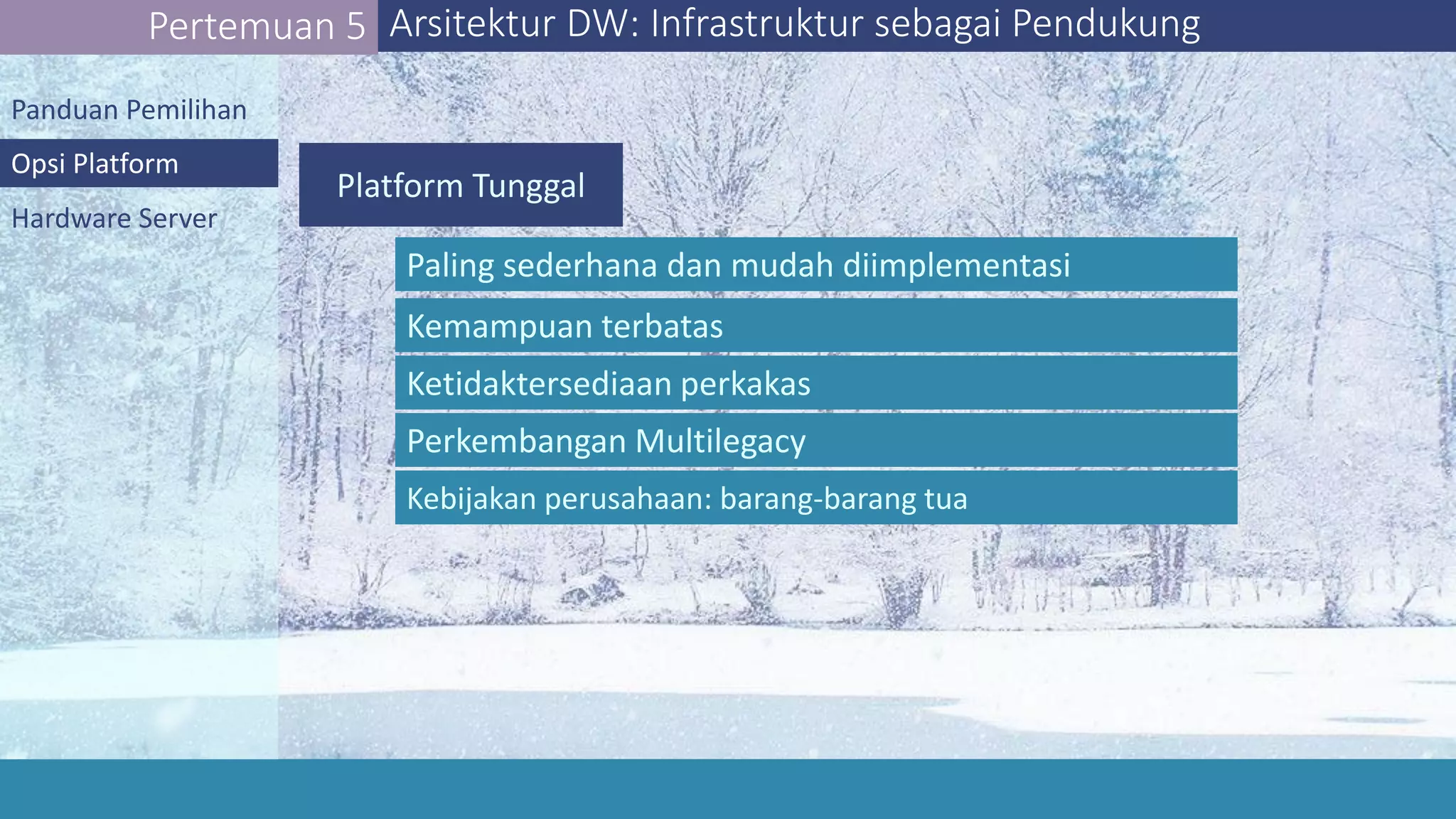 Pertemuan 5
Arsitektur DW: Infrastruktur sebagai Pendukung

Panduan Pemilihan
Opsi Platform
Hardware Server

Platform Tunggal

Paling sederhana dan mudah diimplementasi
Kemampuan terbatas
Ketidaktersediaan perkakas
Perkembangan Multilegacy
Kebijakan perusahaan: barang-barang tua